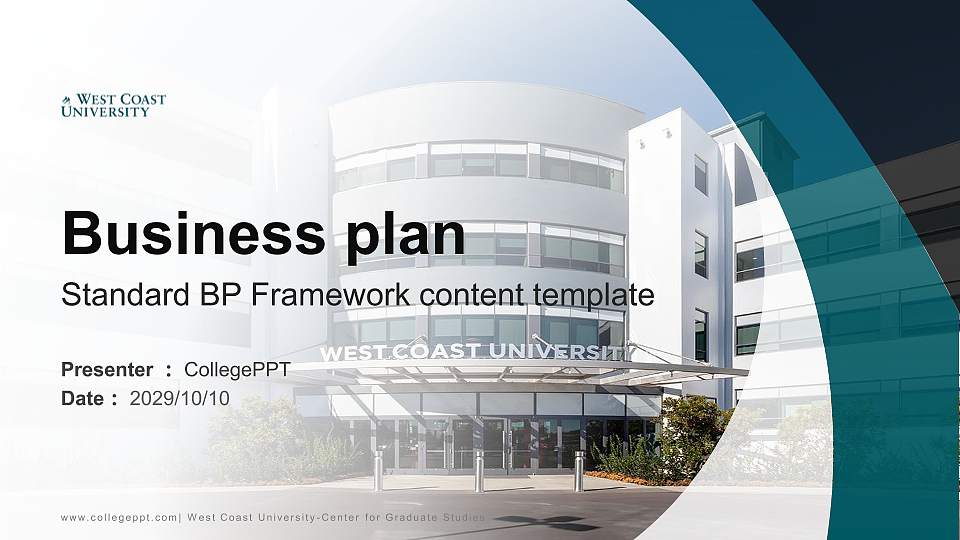 WEST COAST UNIVERSITY

Business plan

Standard BP Framework content template

Presenter : CollegePPT

Date : 2029/10/10

WEST COAST UNIVERSITY

www.collegeppt.com| West Coast University-Center for Graduate Studies